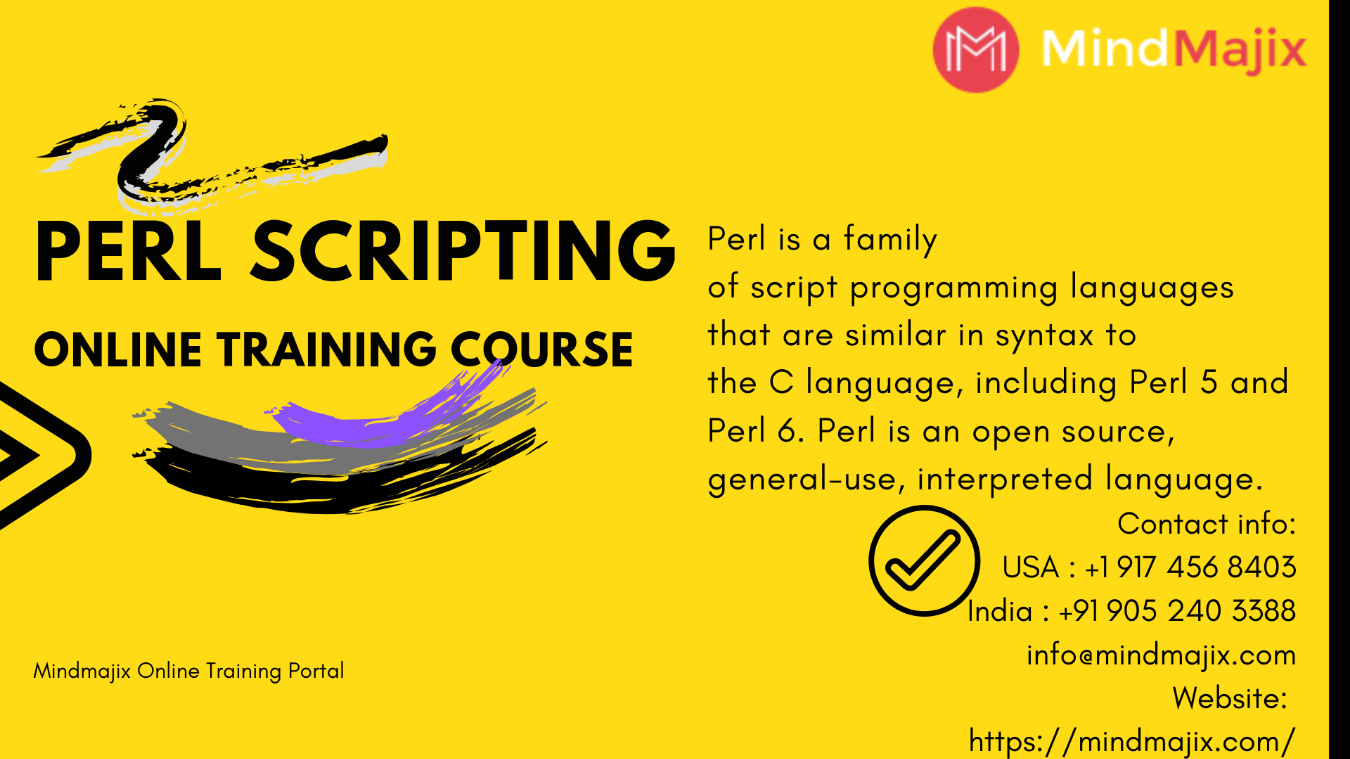 MindMajix

PERL SCRIPTING

ONLINE TRAINING COURSE

Perl is a family of script programming languages that are similar in syntax to the C language, including Perl 5 and Perl 6. Perl is an open source, general-use, interpreted language.

Contact info:
USA : +1 917 456 8403
India : +91 905 240 3388
info@mindmajix.com
Website:
https://mindmajix.com/

Mindmajix Online Training Portal